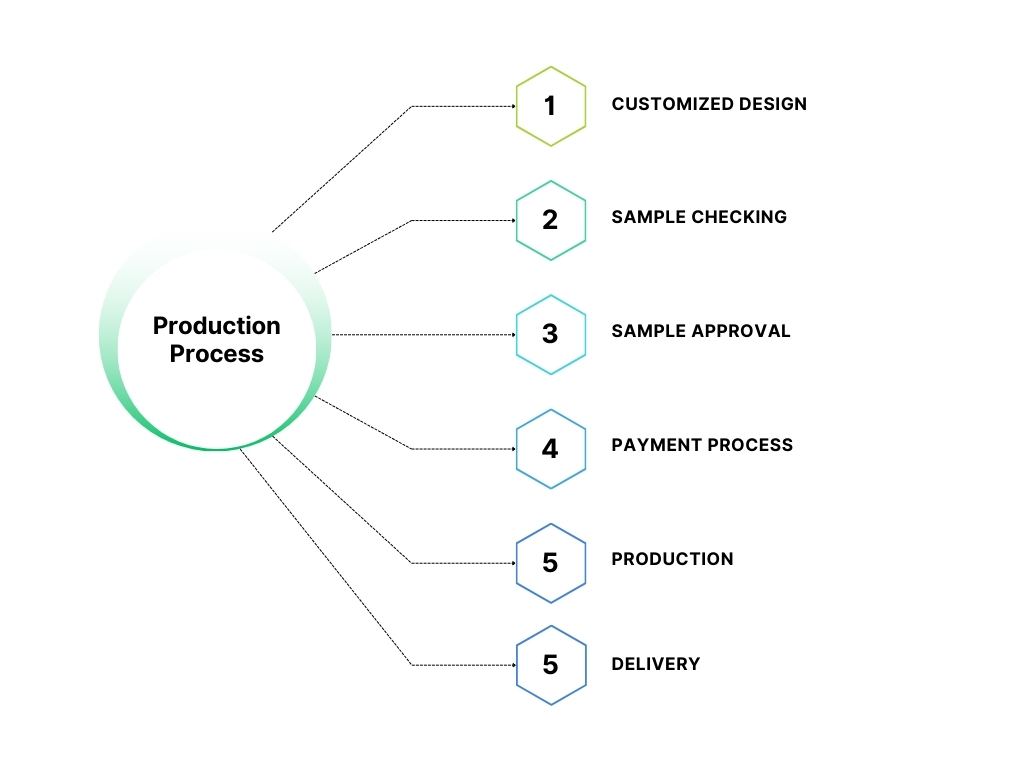 Production Process

1 CUSTOMIZED DESIGN

2 SAMPLE CHECKING

3 SAMPLE APPROVAL

4 PAYMENT PROCESS

5 PRODUCTION

5 DELIVERY